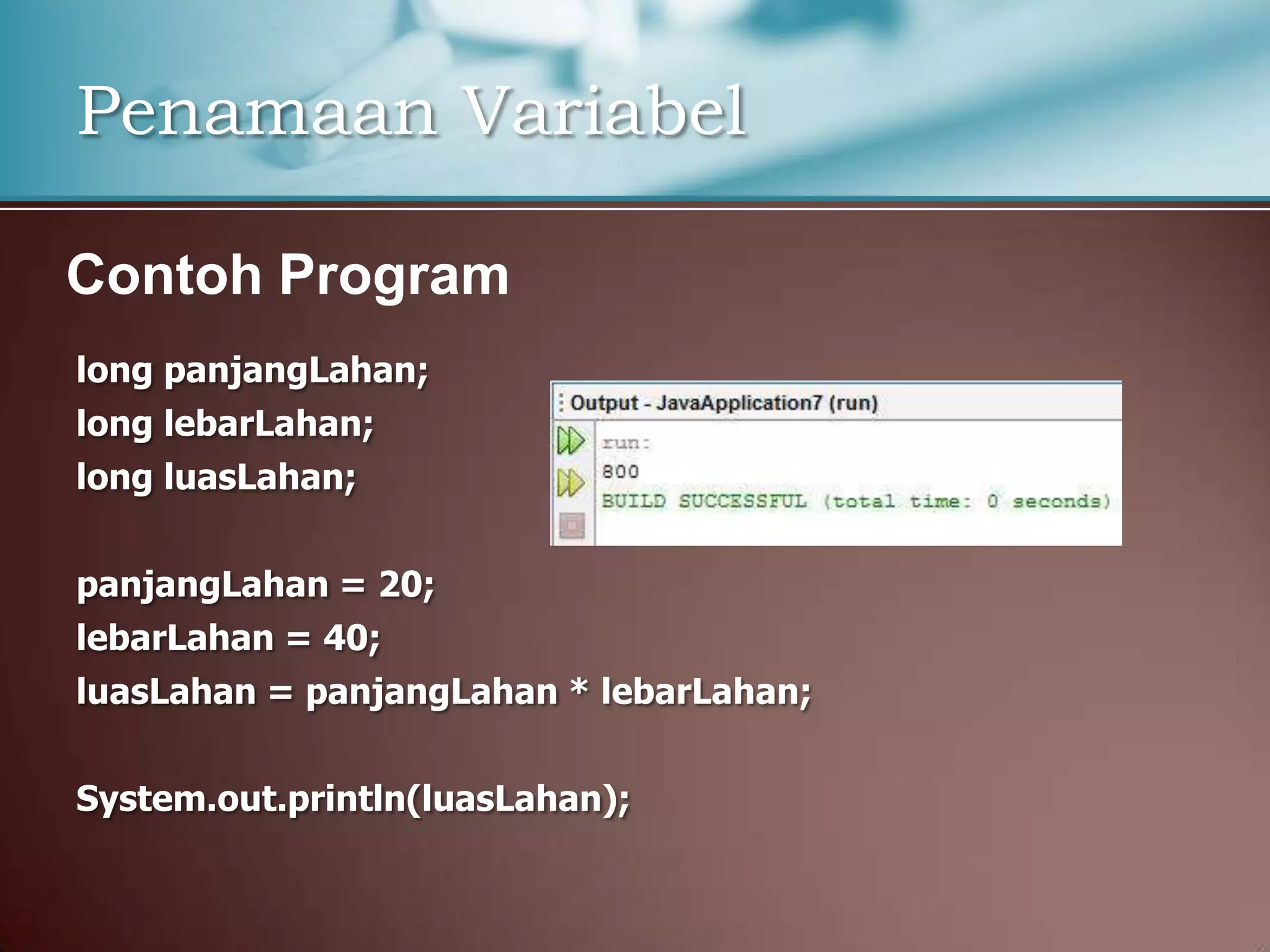 Penamaan Variabel

Contoh Program

long panjangLahan;
long lebarLahan;
long luasLahan;

panjangLahan = 20;
lebarLahan = 40;
luasLahan = panjangLahan * lebarLahan;

System.out.println(luasLahan);

Output - JavaApplication7 (run)

run:
800
BUILD SUCCESSFUL (total time: 0 seconds)